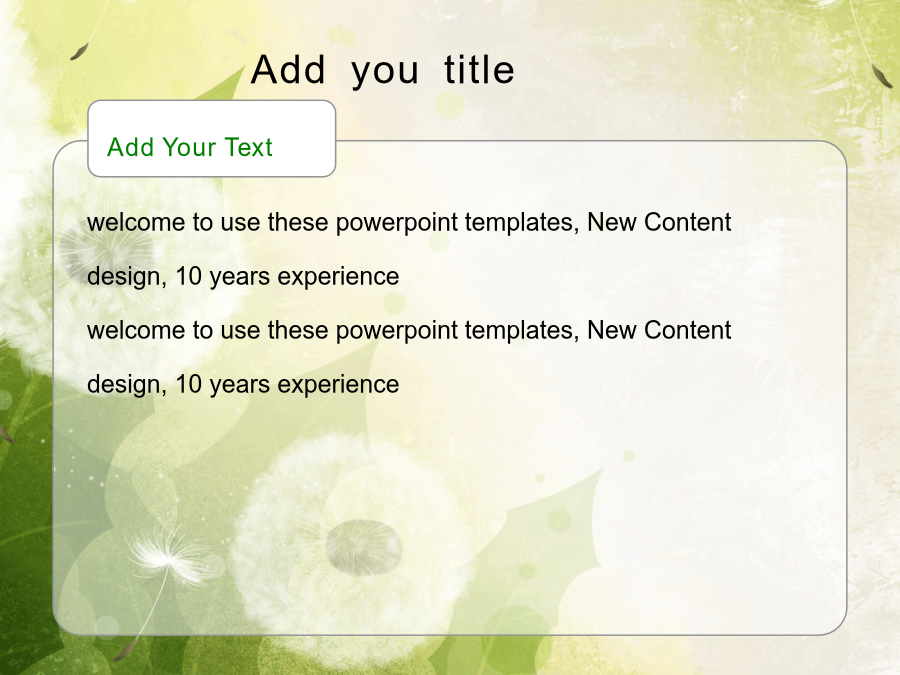 Add you title

Add Your Text

welcome to use these powerpoint templates, New Content design, 10 years experience

welcome to use these powerpoint templates, New Content design, 10 years experience